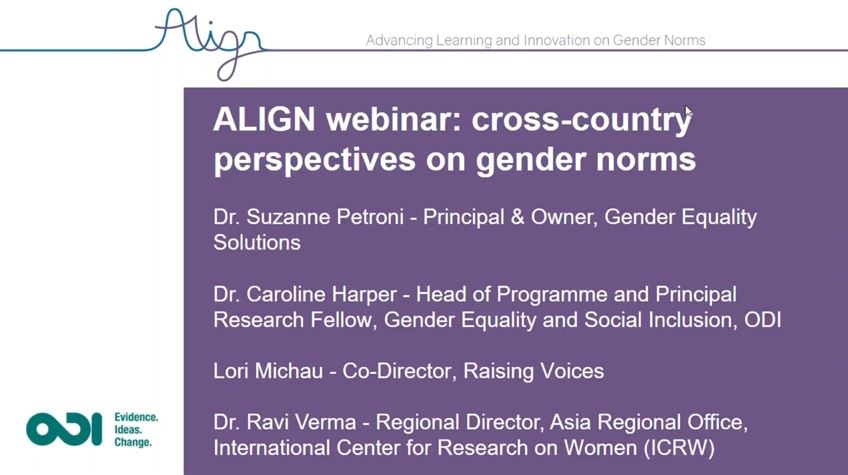 Align

Advancing Learning and Innovation on Gender Norms

ALIGN webinar: cross-country perspectives on gender norms

Dr. Suzanne Petroni - Principal & Owner, Gender Equality Solutions

Dr. Caroline Harper - Head of Programme and Principal Research Fellow, Gender Equality and Social Inclusion, ODI

Lori Michau - Co-Director, Raising Voices

Dr. Ravi Verma - Regional Director, Asia Regional Office, International Center for Research on Women (ICRW)

ODI Evidence. Ideas. Change.